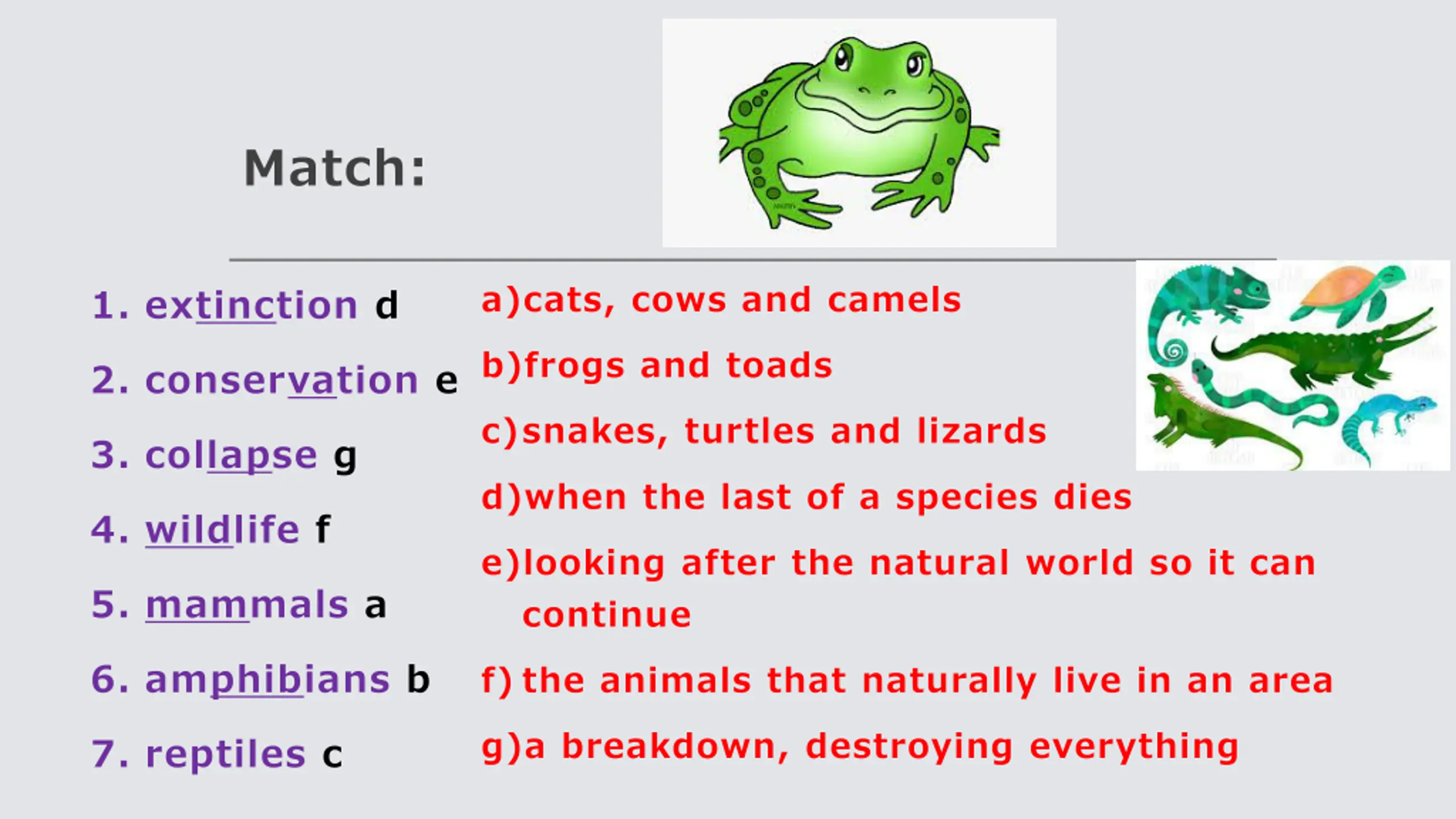 Match:

1. extinction d
2. conservation e
3. collapse g
4. wildlife f
5. mammals a
6. amphibians b
7. reptiles c

a)cats, cows and camels
b)frogs and toads
c)snakes, turtles and lizards
d)when the last of a species dies
e)looking after the natural world so it can continue
f) the animals that naturally live in an area
g)a breakdown, destroying everything